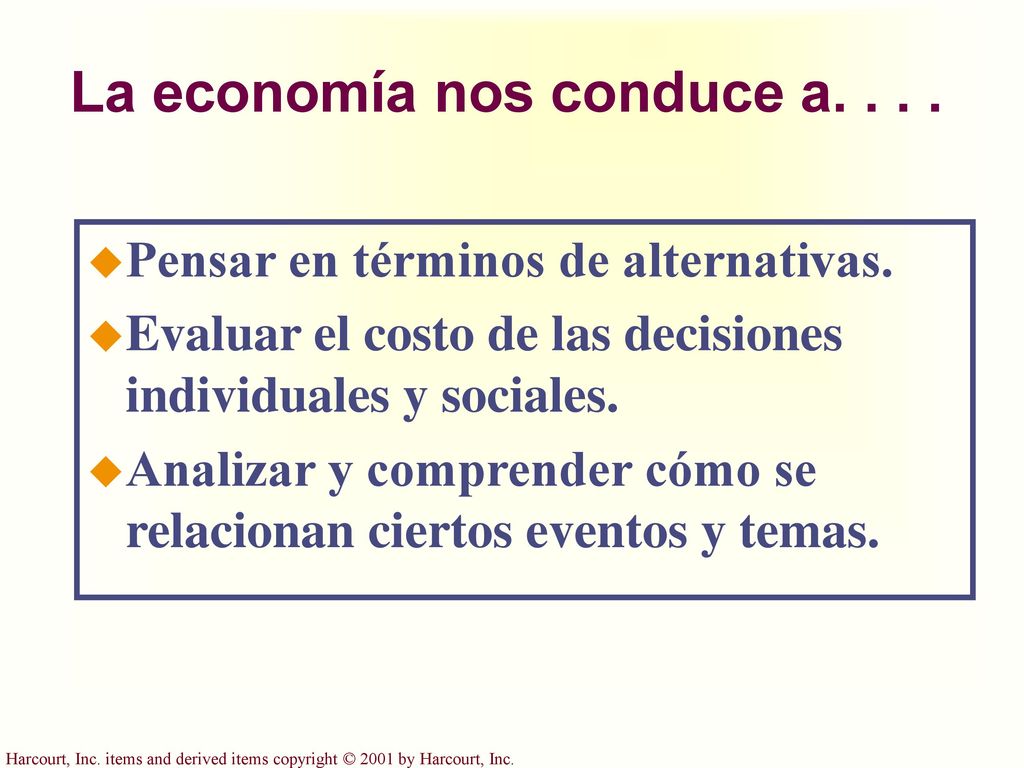 La economía nos conduce a. . . .

Pensar en términos de alternativas.

Evaluar el costo de las decisiones individuales y sociales.

Analizar y comprender cómo se relacionan ciertos eventos y temas.

Harcourt, Inc. items and derived items copyright © 2001 by Harcourt, Inc.